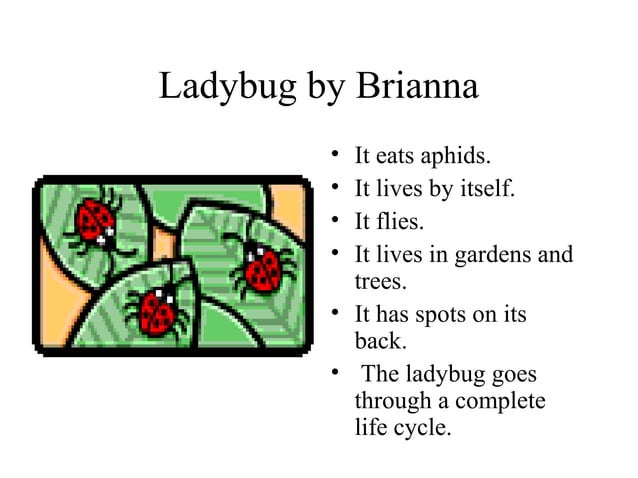 Ladybug by Brianna

• It eats aphids.
• It lives by itself.
• It flies.
• It lives in gardens and trees.
• It has spots on its back.
• The ladybug goes through a complete life cycle.